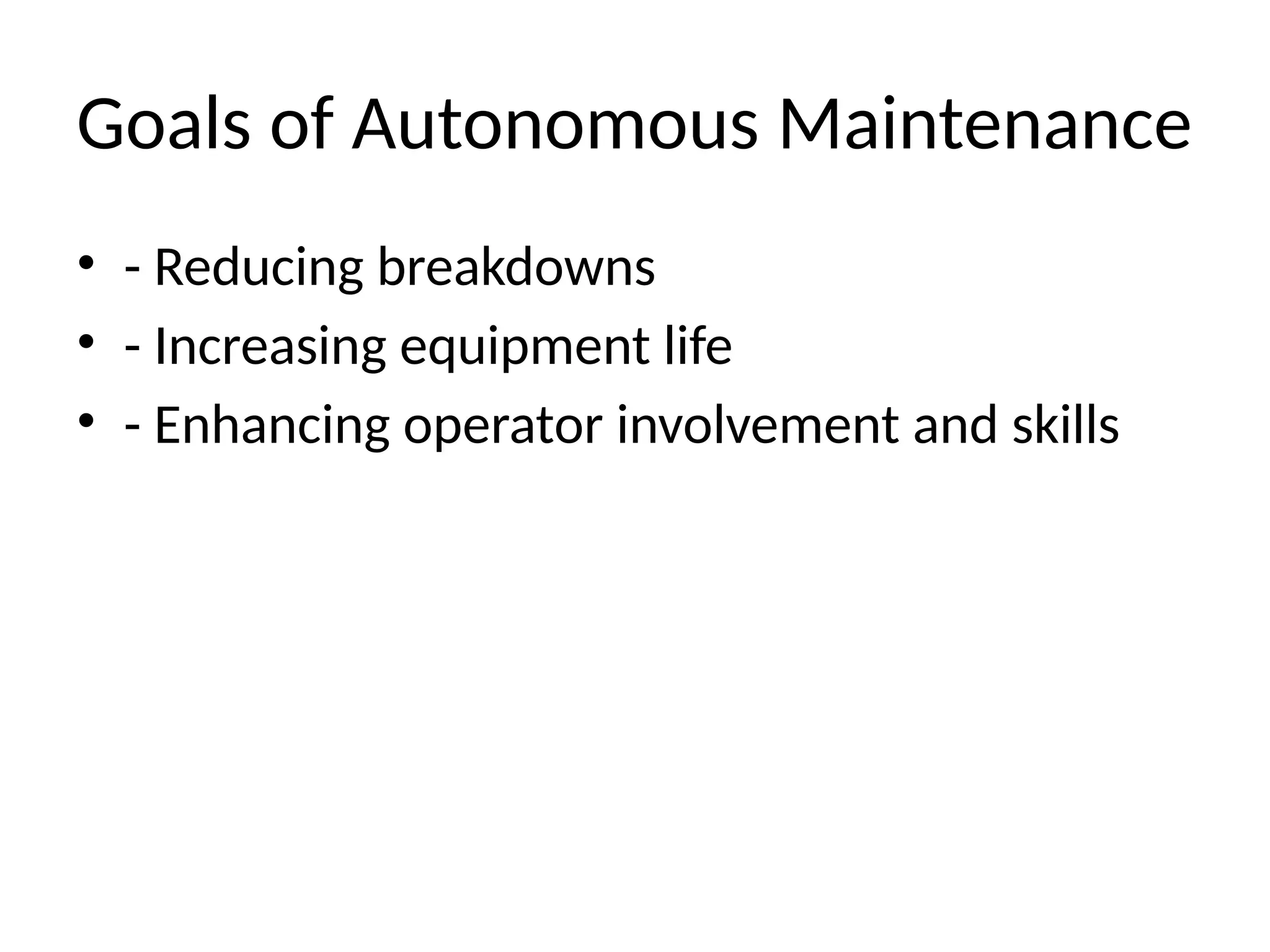 Goals of Autonomous Maintenance

• - Reducing breakdowns
• - Increasing equipment life
• - Enhancing operator involvement and skills